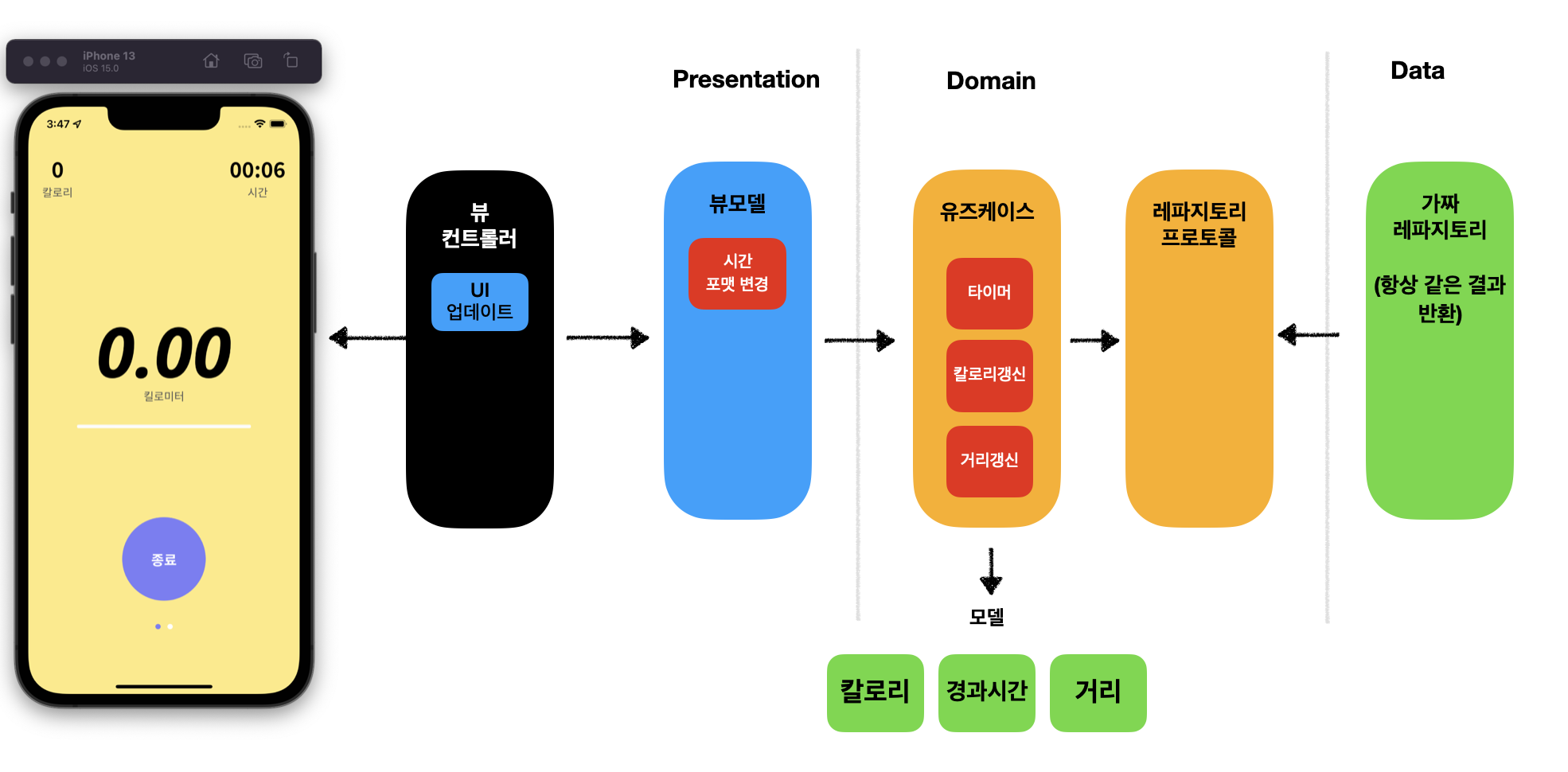 iPhone 13
iOS 15.0

3:47

0
칼로리

00:06
시간

0.00
킬로미터

종료

Presentation

Domain

Data

뷰
컨트롤러

UI
업데이트

뷰모델

시간
포맷 변경

유즈케이스

타이머

칼로리갱신

거리갱신

레파지토리
프로토콜

가짜
레파지토리

(항상 같은 결과 반환)

모델

칼로리

경과시간

거리